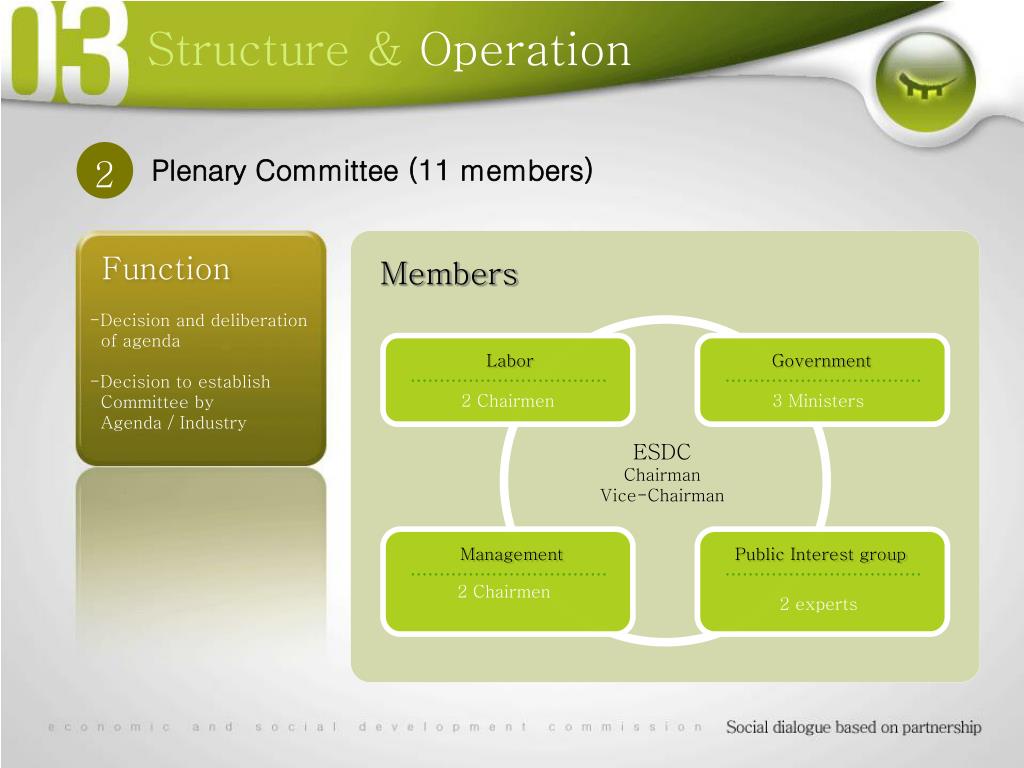 03 Structure & Operation

2 Plenary Committee (11 members)

Function

-Decision and deliberation of agenda

-Decision to establish Committee by Agenda / Industry

Members

Labor
2 Chairmen

Government
3 Ministers

ESDC
Chairman
Vice-Chairman

Management
2 Chairmen

Public Interest group
2 experts

economic and social development commission Social dialogue based on partnership